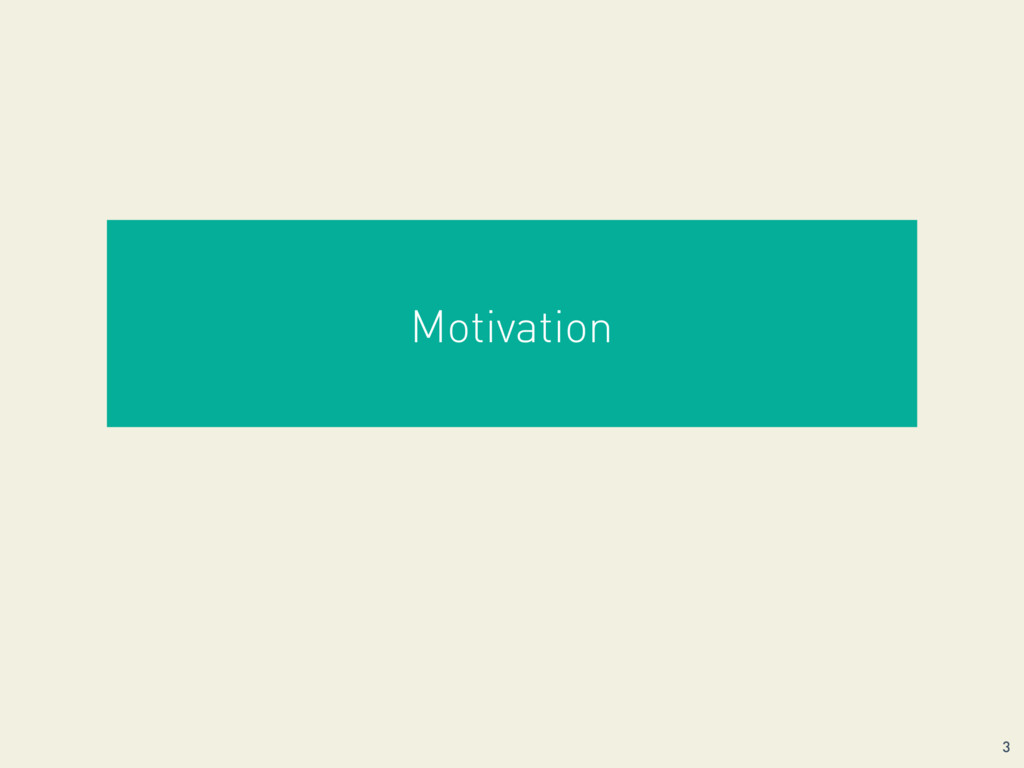 Motivation

3